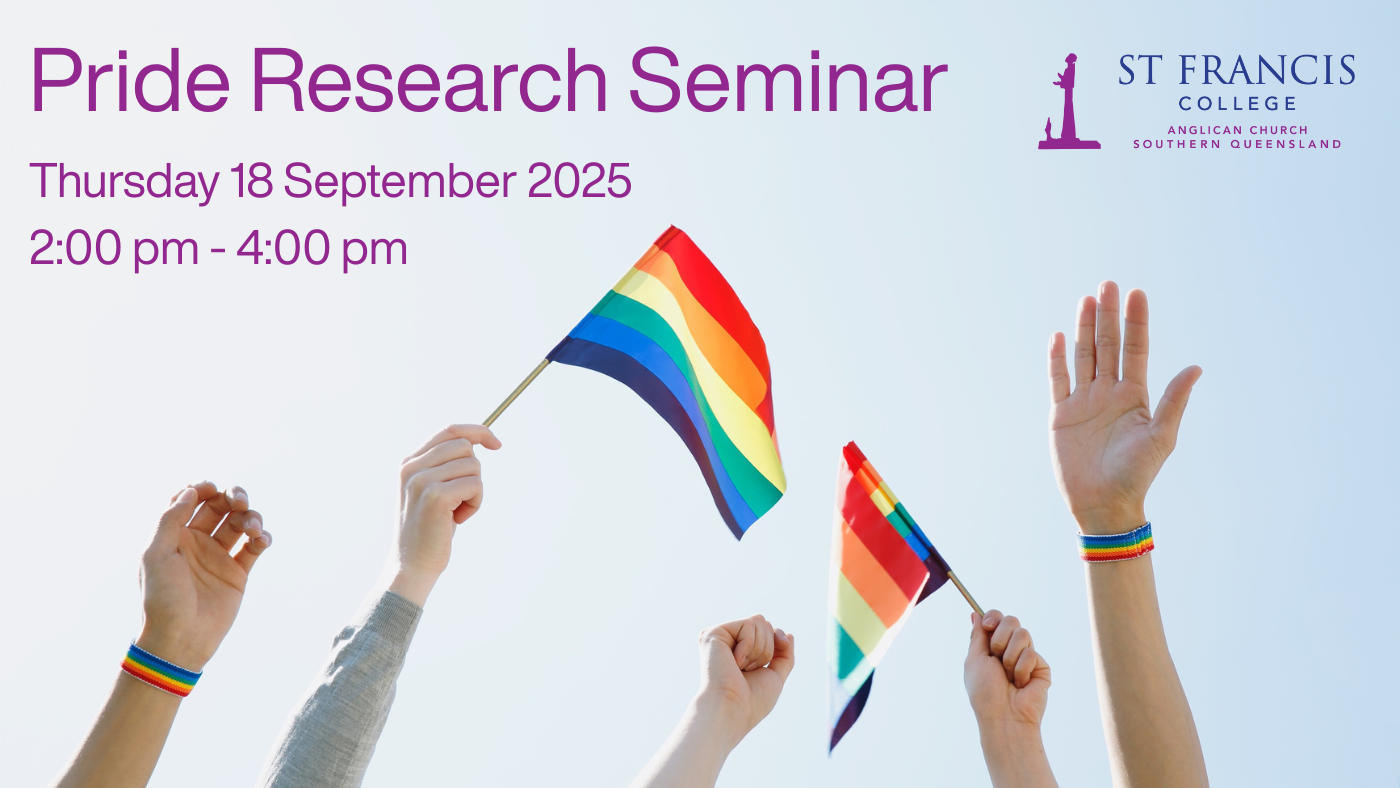 Pride Research Seminar

Thursday 18 September 2025

2:00 pm - 4:00 pm

ST FRANCIS
COLLEGE
ANGLICAN CHURCH
SOUTHERN QUEENSLAND